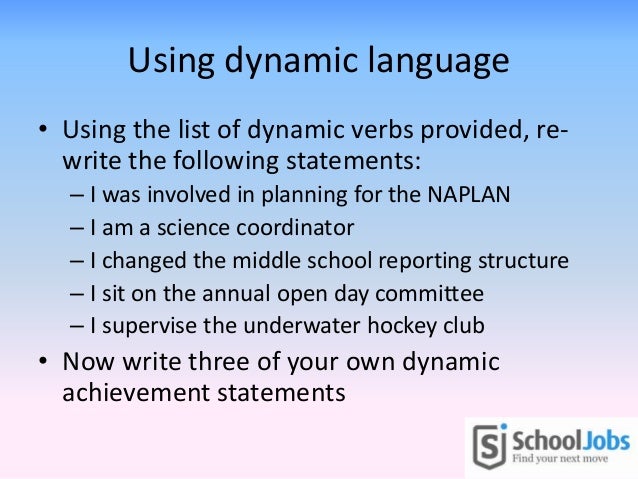 Using dynamic language

• Using the list of dynamic verbs provided, re-write the following statements:
– I was involved in planning for the NAPLAN
– I am a science coordinator
– I changed the middle school reporting structure
– I sit on the annual open day committee
– I supervise the underwater hockey club
• Now write three of your own dynamic achievement statements

SJ SchoolJobs
Find your next move